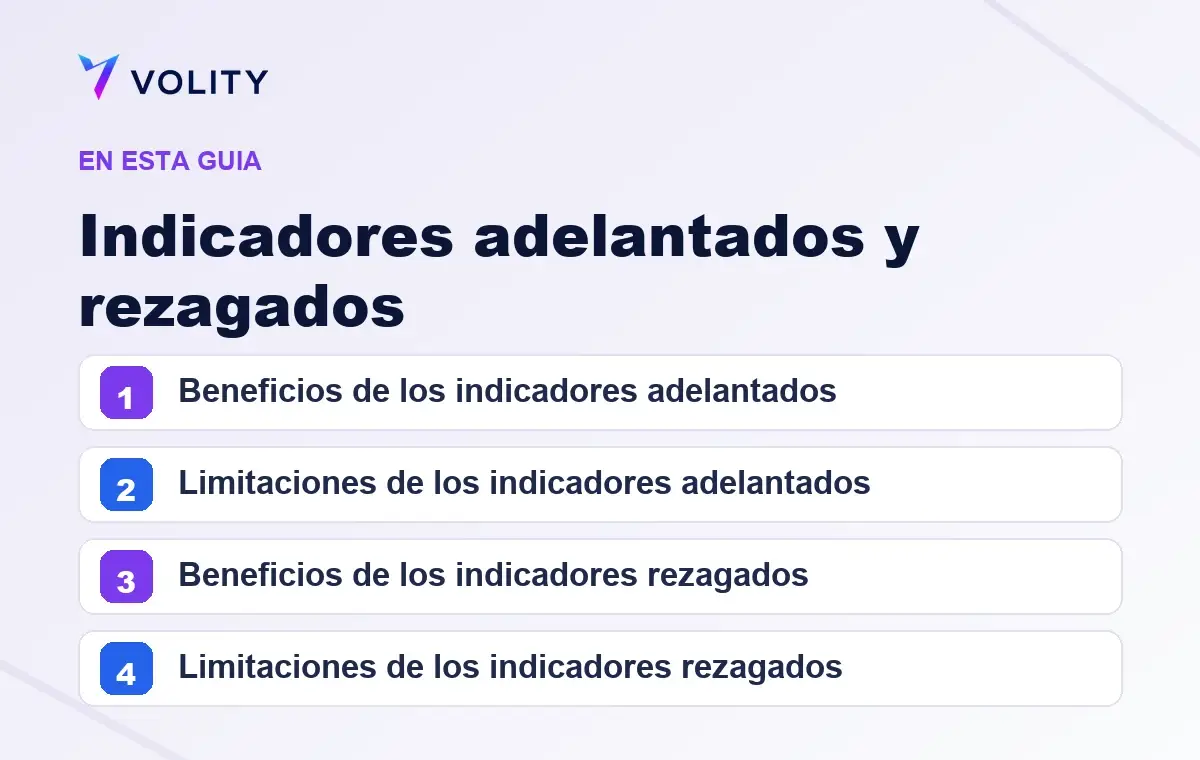 VOLITY

EN ESTA GUIA

Indicadores adelantados y rezagados

1 Beneficios de los indicadores adelantados

2 Limitaciones de los indicadores adelantados

3 Beneficios de los indicadores rezagados

4 Limitaciones de los indicadores rezagados